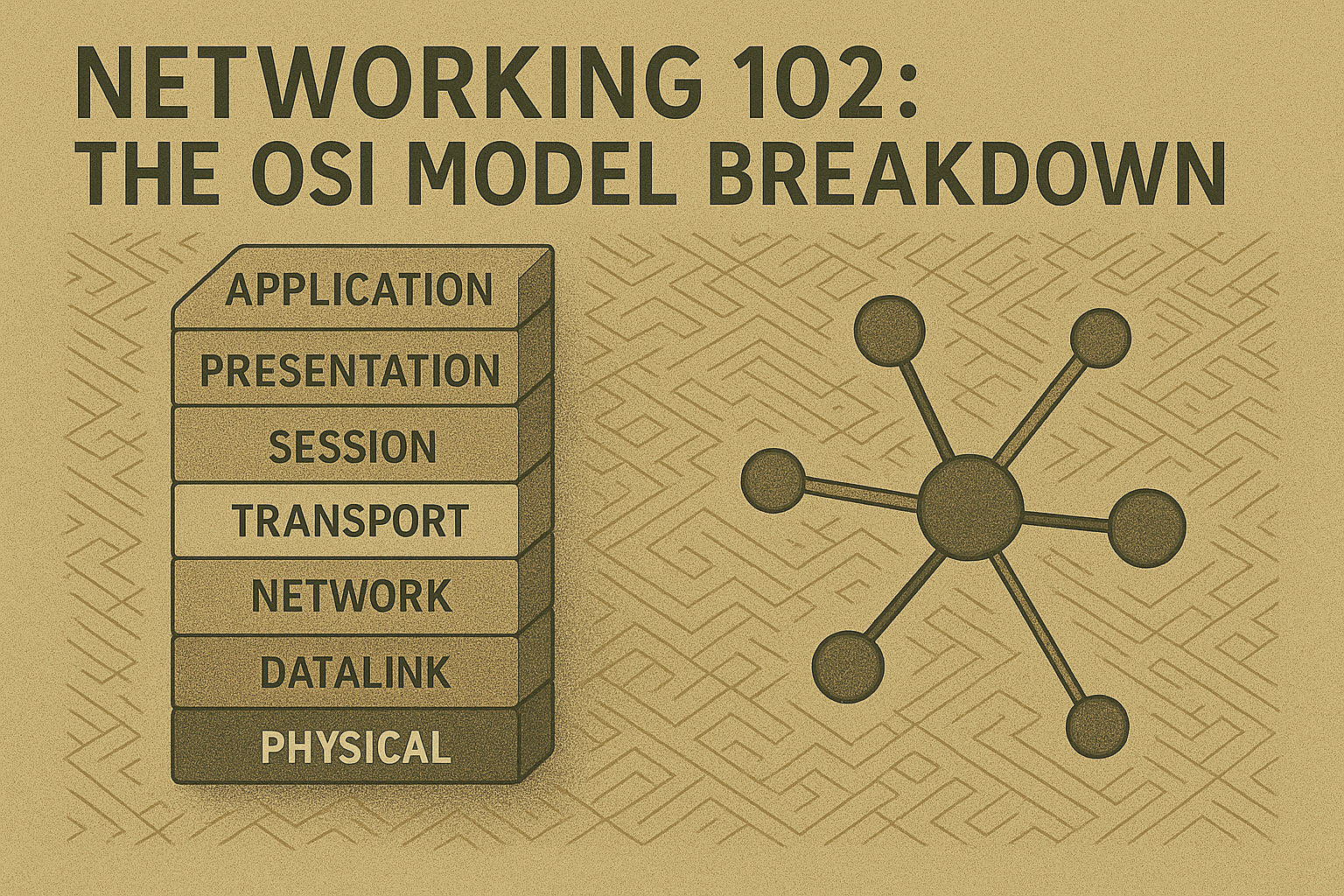 NETWORKING 102:
THE OSI MODEL BREAKDOWN

APPLICATION
PRESENTATION
SESSION
TRANSPORT
NETWORK
DATALINK
PHYSICAL